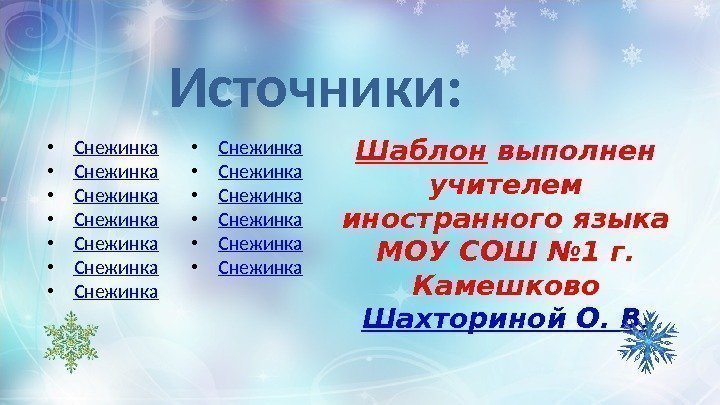 Источники:

• Снежинка
• Снежинка
• Снежинка
• Снежинка
• Снежинка
• Снежинка
• Снежинка

• Снежинка
• Снежинка
• Снежинка
• Снежинка
• Снежинка
• Снежинка

Шаблон выполнен учителем иностранного языка МОУ СОШ №1 г. Камешково Шахториной О. В.